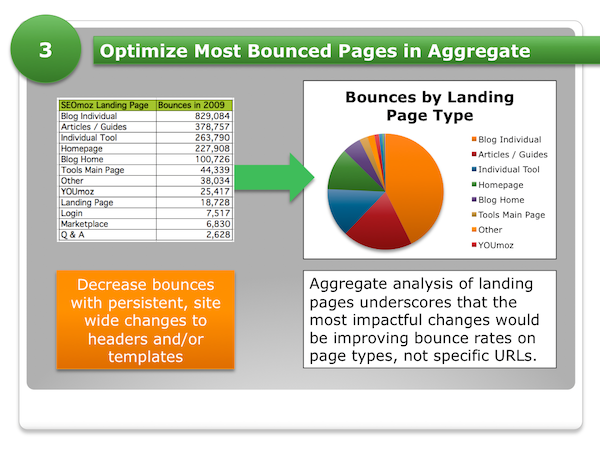 3

Optimize Most Bounced Pages in Aggregate

| SEOmoz Landing Page | Bounces in 2009 |
|---|---|
| Blog Individual | 829,084 |
| Articles / Guides | 378,757 |
| Individual Tool | 263,790 |
| Homepage | 227,908 |
| Blog Home | 100,726 |
| Tools Main Page | 44,339 |
| Other | 38,034 |
| YOUmoz | 25,417 |
| Landing Page | 18,728 |
| Login | 7,517 |
| Marketplace | 6,830 |
| Q & A | 2,628 |

Bounces by Landing Page Type

Blog Individual
Articles / Guides
Individual Tool
Homepage
Blog Home
Tools Main Page
Other
YOUmoz

Decrease bounces with persistent, site wide changes to headers and/or templates

Aggregate analysis of landing pages underscores that the most impactful changes would be improving bounce rates on page types, not specific URLs.